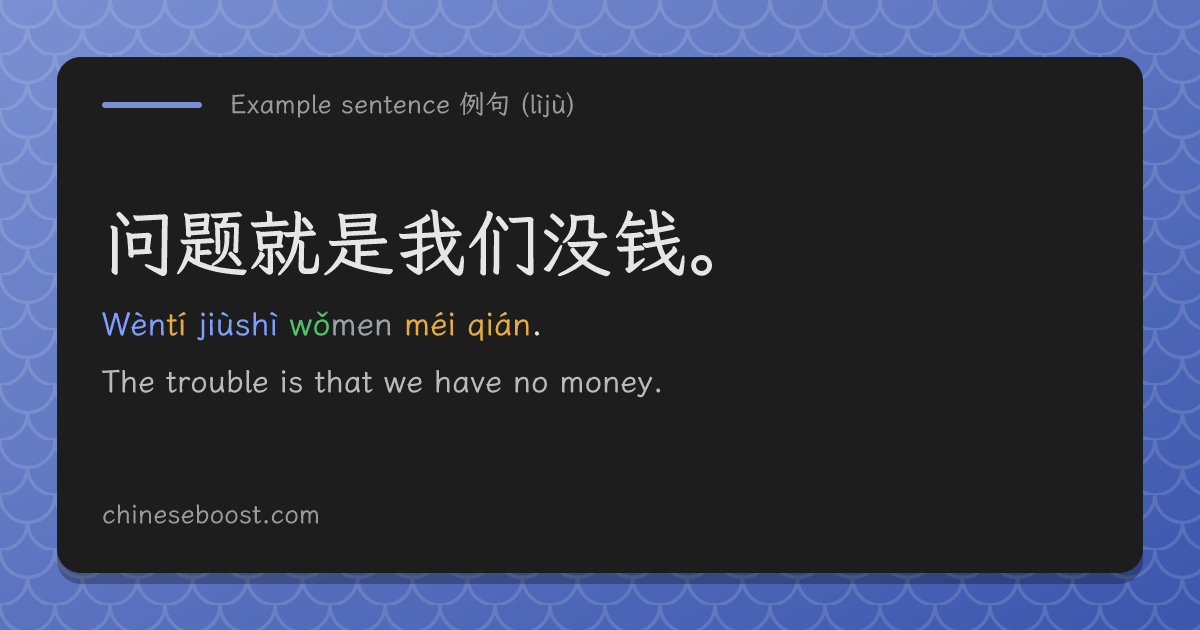 Example sentence 例句 (lìjù)

问题就是我们没钱。

Wèntí jiùshì wǒmen méi qián.

The trouble is that we have no money.

chineseboost.com